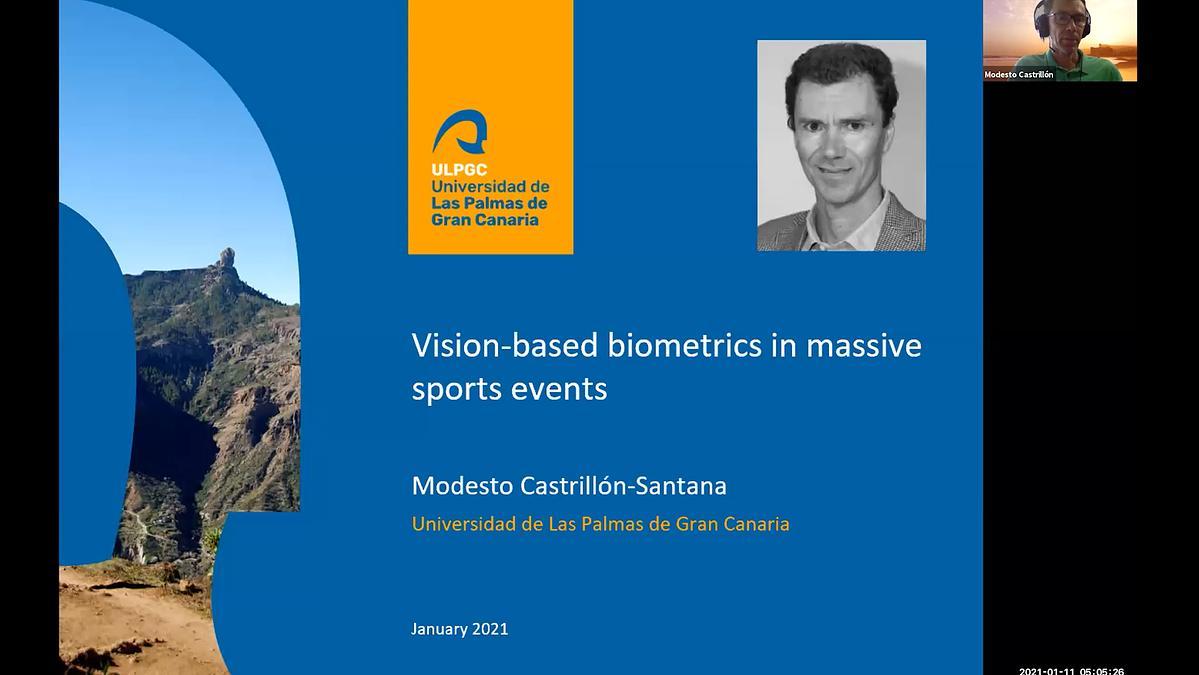 ULPGC
Universidad de
Las Palmas de
Gran Canaria

Modesto Castrillón

Vision-based biometrics in massive sports events

Modesto Castrillón-Santana

Universidad de Las Palmas de Gran Canaria

January 2021

2021-01-11 05:05:26